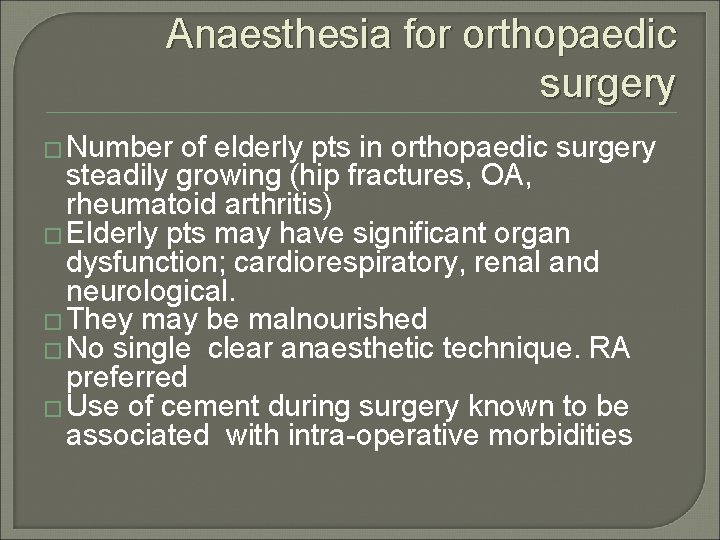 Anaesthesia for orthopaedic surgery

□ Number of elderly pts in orthopaedic surgery steadily growing (hip fractures, OA, rheumatoid arthritis)
□ Elderly pts may have significant organ dysfunction; cardiorespiratory, renal and neurological.
□ They may be malnourished
□ No single clear anaesthetic technique. RA preferred
□ Use of cement during surgery known to be associated with intra-operative morbidities